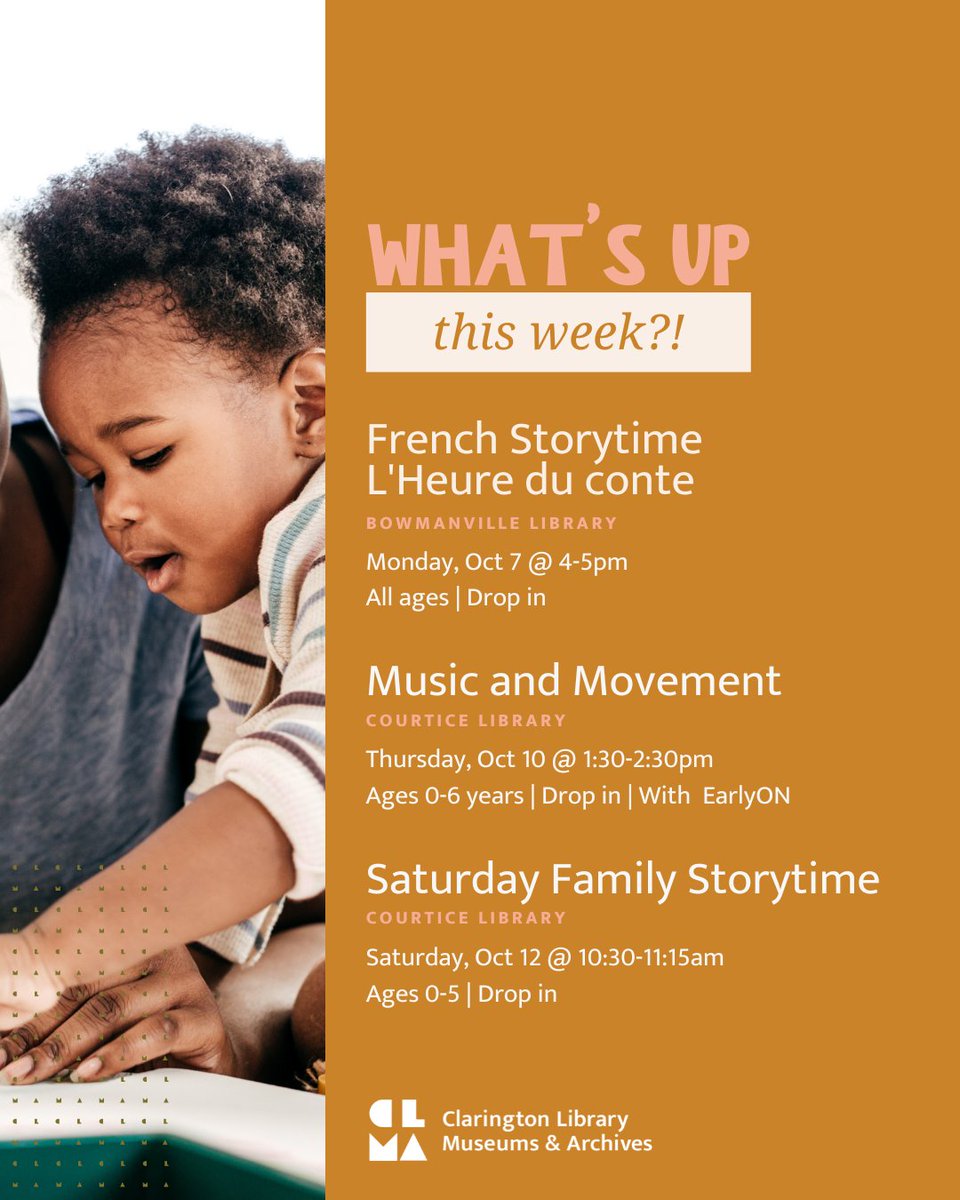 WHAT'S UP
this week?!

French Storytime
L'Heure du conte
BOWMANVILLE LIBRARY
Monday, Oct 7 @ 4-5pm
All ages | Drop in

Music and Movement
COURTICE LIBRARY
Thursday, Oct 10 @ 1:30-2:30pm
Ages 0-6 years | Drop in | With EarlyON

Saturday Family Storytime
COURTICE LIBRARY
Saturday, Oct 12 @ 10:30-11:15am
Ages 0-5 | Drop in

CL
MA
Clarington Library
Museums & Archives